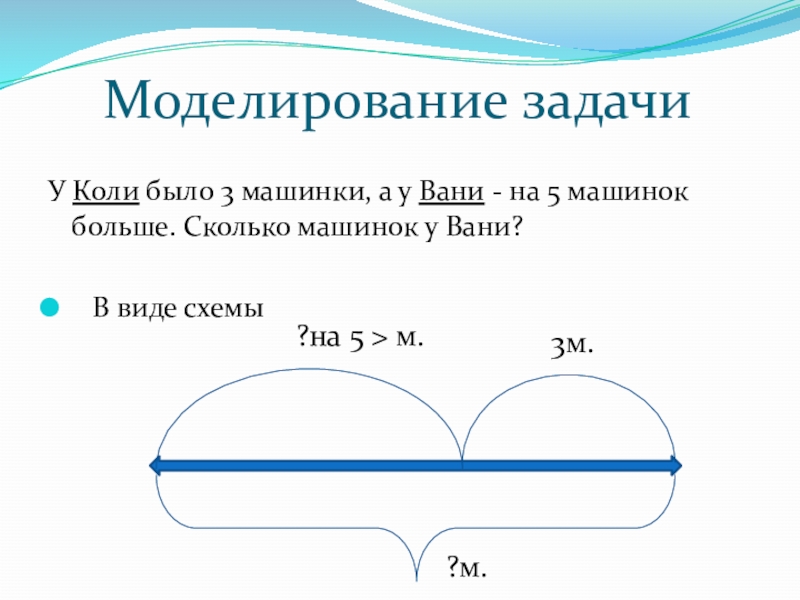 Моделирование задачи

У Коли было 3 машинки, а у Вани - на 5 машинок больше. Сколько машинок у Вани?

В виде схемы

?на 5 > м.

3м.

?м.